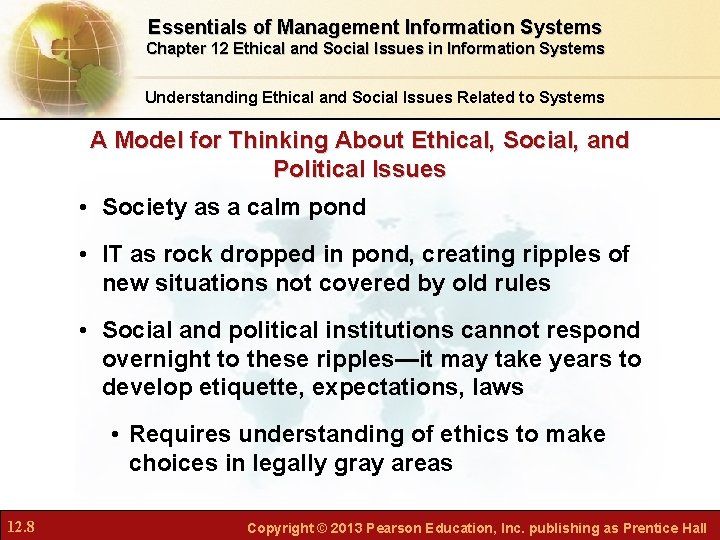 Essentials of Management Information Systems
Chapter 12 Ethical and Social Issues in Information Systems

Understanding Ethical and Social Issues Related to Systems

A Model for Thinking About Ethical, Social, and Political Issues

• Society as a calm pond

• IT as rock dropped in pond, creating ripples of new situations not covered by old rules

• Social and political institutions cannot respond overnight to these ripples—it may take years to develop etiquette, expectations, laws

• Requires understanding of ethics to make choices in legally gray areas

12.8

Copyright © 2013 Pearson Education, Inc. publishing as Prentice Hall